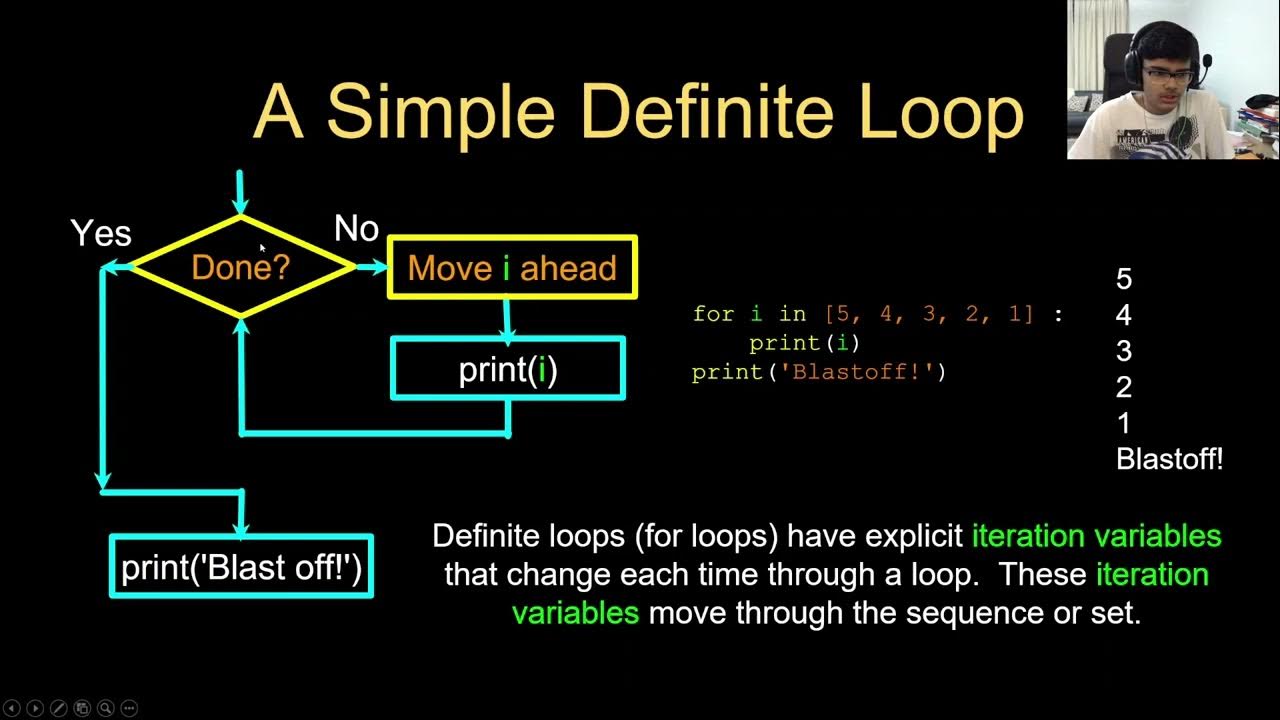 A Simple Definite Loop

Yes

Done?

No

Move i ahead

print(i)

print('Blast off!')

for i in [5, 4, 3, 2, 1] :
    print(i)
print('Blastoff!')

5
4
3
2
1
Blastoff!

Definite loops (for loops) have explicit iteration variables that change each time through a loop. These iteration variables move through the sequence or set.